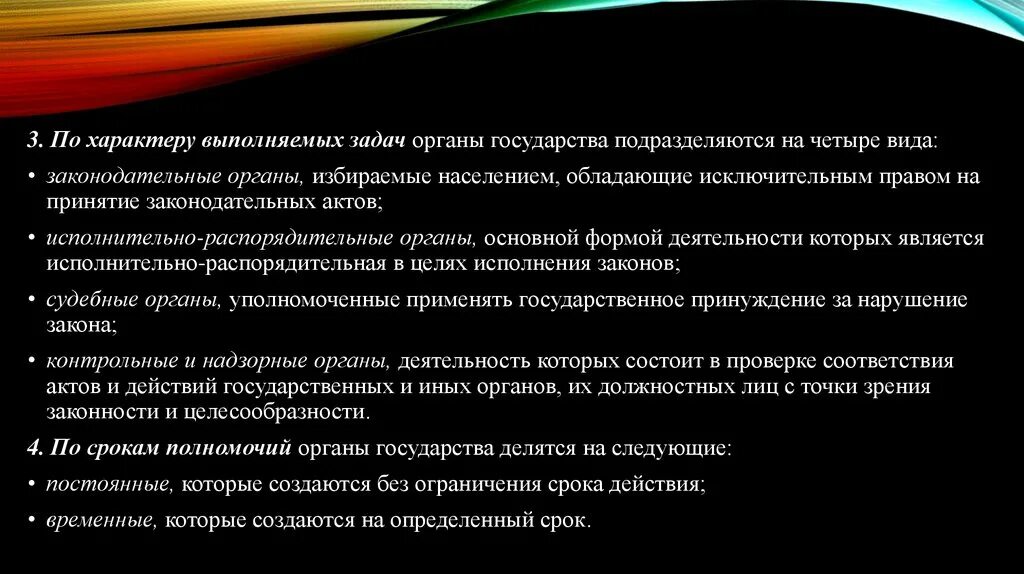 3. По характеру выполняемых задач органы государства подразделяются на четыре вида:

• законодательные органы, избираемые населением, обладающие исключительным правом на принятие законодательных актов;

• исполнительно-распорядительные органы, основной формой деятельности которых является исполнительно-распорядительная в целях исполнения законов;

• судебные органы, уполномоченные применять государственное принуждение за нарушение закона;

• контрольные и надзорные органы, деятельность которых состоит в проверке соответствия актов и действий государственных и иных органов, их должностных лиц с точки зрения законности и целесообразности.

4. По срокам полномочий органы государства делятся на следующие:

• постоянные, которые создаются без ограничения срока действия;

• временные, которые создаются на определенный срок.